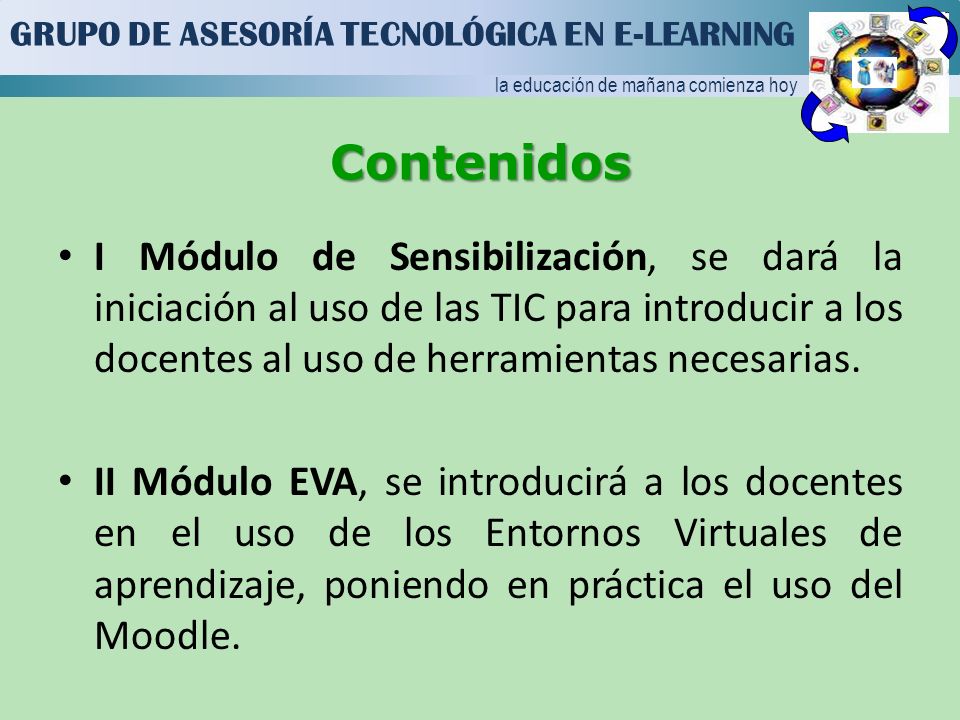 GRUPO DE ASESORÍA TECNOLÓGICA EN E-LEARNING

la educación de mañana comienza hoy

Contenidos

• I Módulo de Sensibilización, se dará la iniciación al uso de las TIC para introducir a los docentes al uso de herramientas necesarias.

• II Módulo EVA, se introducirá a los docentes en el uso de los Entornos Virtuales de aprendizaje, poniendo en práctica el uso del Moodle.